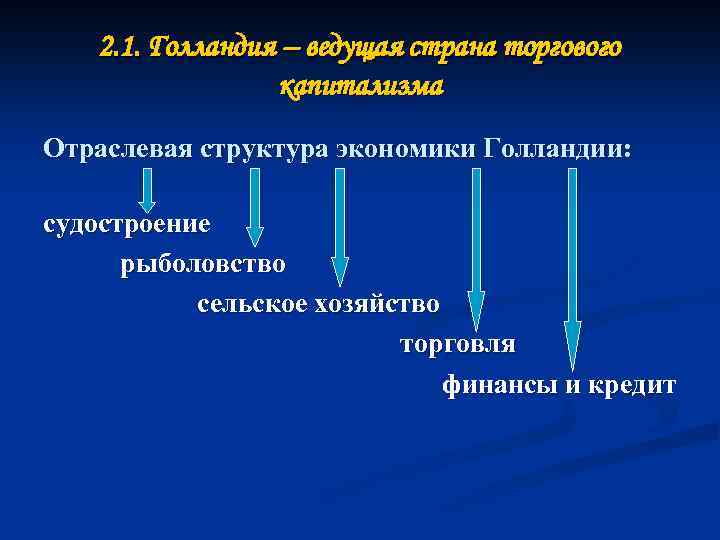 2.1. Голландия – ведущая страна торгового капитализма

Отраслевая структура экономики Голландии:

судостроение

рыболовство

сельское хозяйство

торговля

финансы и кредит